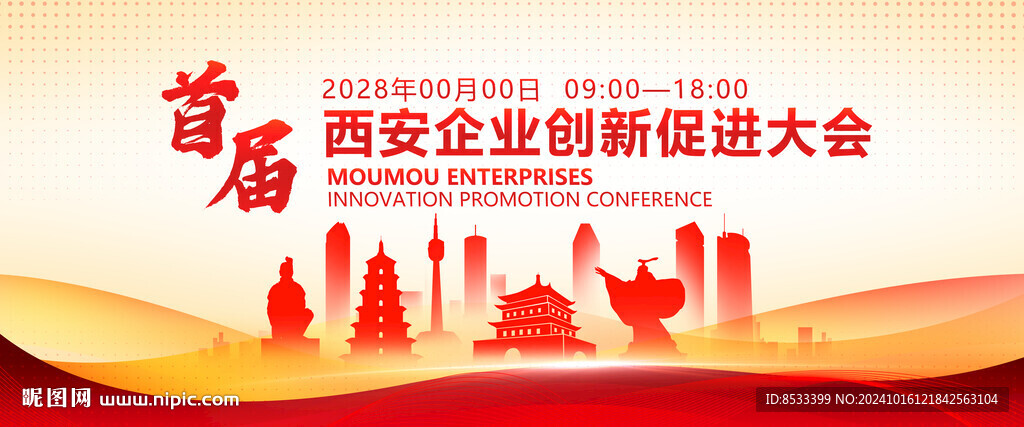 首届

2028年00月00日 09:00—18:00

西安企业创新促进大会

MOUMOU ENTERPRISES

INNOVATION PROMOTION CONFERENCE

昵图网 www.nipic.com

ID:8533399 NO:20241016121842563104